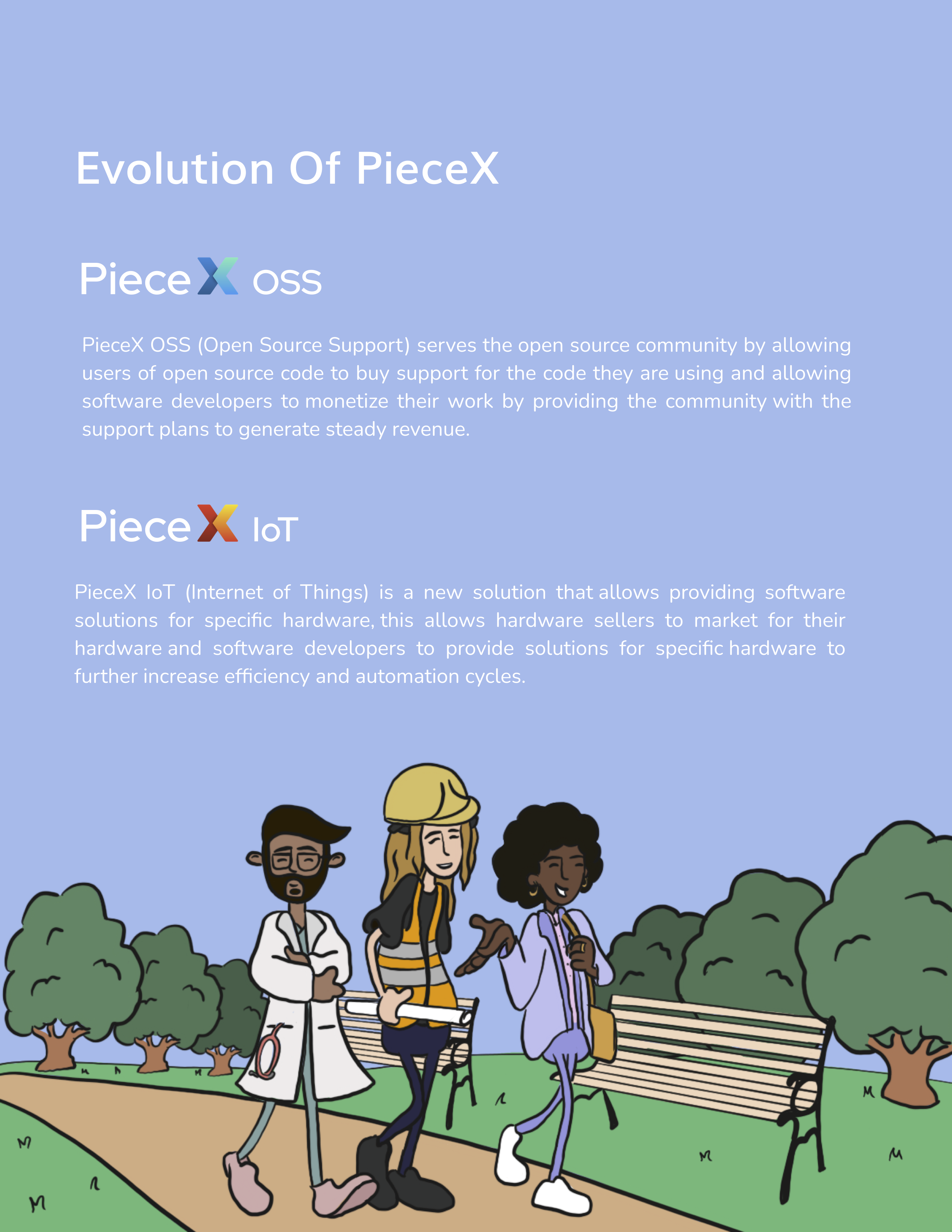 Evolution Of PieceX

PieceX OSS

PieceX OSS (Open Source Support) serves the open source community by allowing users of open source code to buy support for the code they are using and allowing software developers to monetize their work by providing the community with the support plans to generate steady revenue.

PieceX IoT

PieceX IoT (Internet of Things) is a new solution that allows providing software solutions for specific hardware, this allows hardware sellers to market for their hardware and software developers to provide solutions for specific hardware to further increase efficiency and automation cycles.